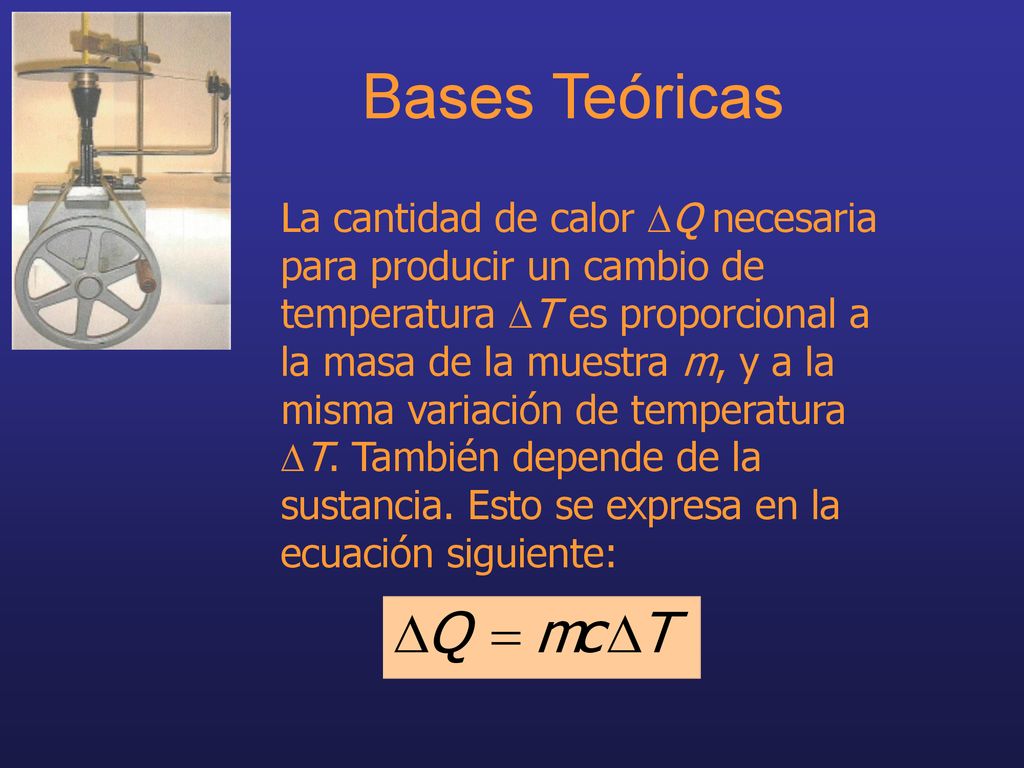 Bases Teóricas

La cantidad de calor $\Delta Q$ necesaria para producir un cambio de temperatura $\Delta T$ es proporcional a la masa de la muestra $m$, y a la misma variación de temperatura $\Delta T$. También depende de la sustancia. Esto se expresa en la ecuación siguiente:

$\Delta Q = mc\Delta T$